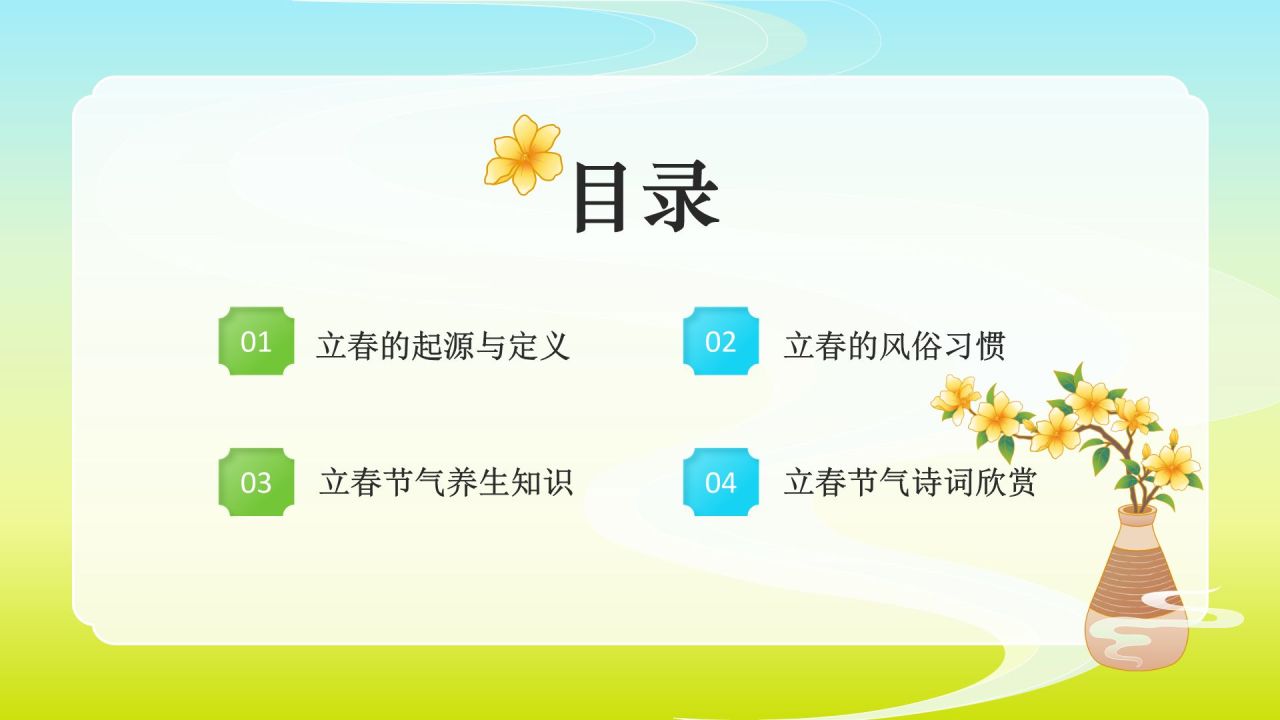 目录

01 立春的起源与定义

02 立春的风俗习惯

03 立春节气养生知识

04 立春节气诗词欣赏